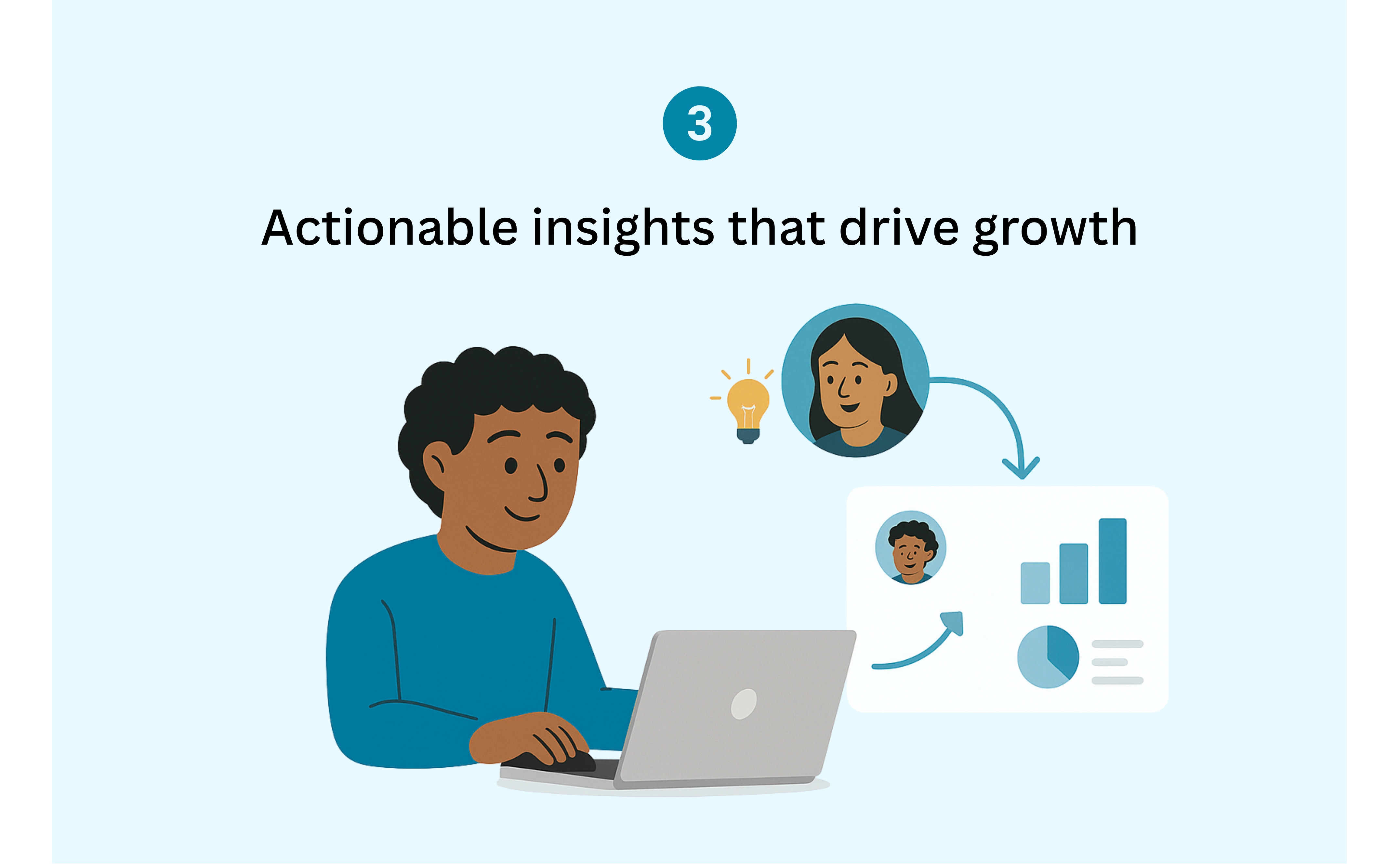 3

Actionable insights that drive growth